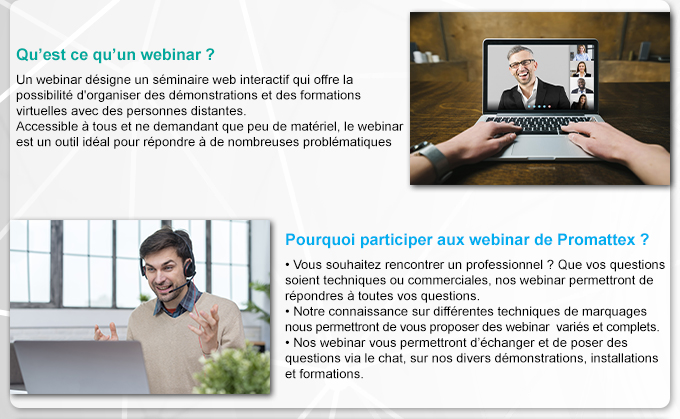 Qu'est ce qu'un webinar ?

Un webinar désigne un séminaire web interactif qui offre la possibilité d'organiser des démonstrations et des formations virtuelles avec des personnes distantes.
Accessible à tous et ne demandant que peu de matériel, le webinar est un outil idéal pour répondre à de nombreuses problématiques

Pourquoi participer aux webinar de Promattex ?

• Vous souhaitez rencontrer un professionnel ? Que vos questions soient techniques ou commerciales, nos webinar permettront de répondres à toutes vos questions.
• Notre connaissance sur différentes techniques de marquages nous permettront de vous proposer des webinar variés et complets.
• Nos webinar vous permettront d'échanger et de poser des questions via le chat, sur nos divers démonstrations, installations et formations.